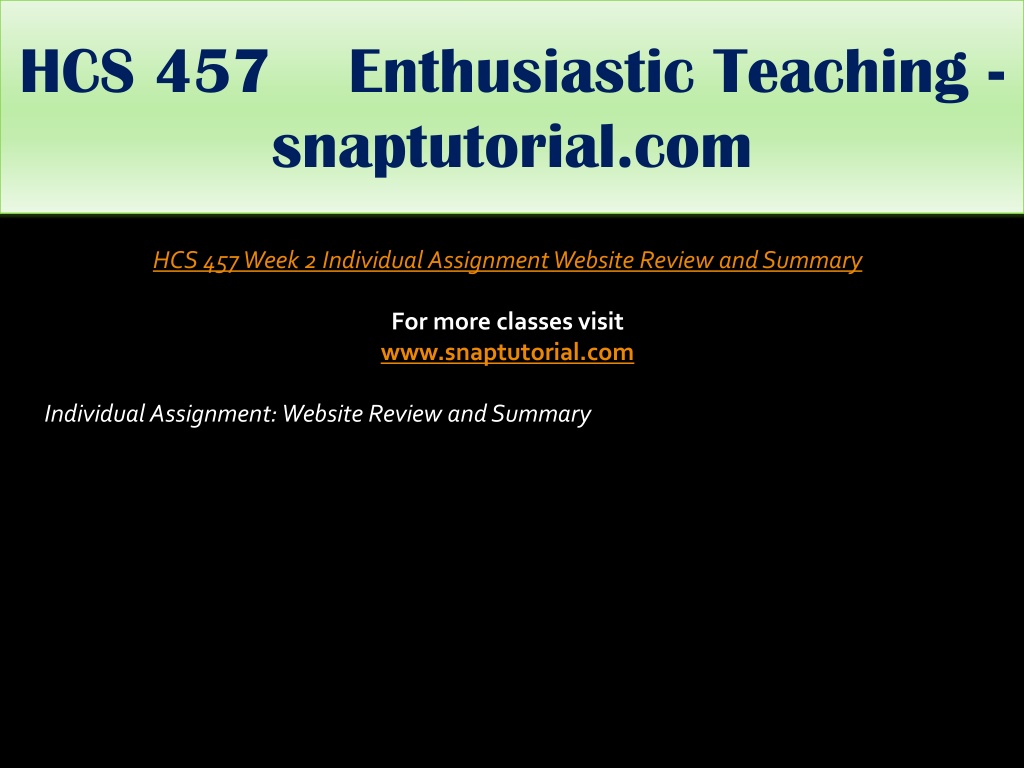 HCS 457 Enthusiastic Teaching - snaptutorial.com

HCS 457 Week 2 Individual Assignment Website Review and Summary

For more classes visit
www.snaptutorial.com

Individual Assignment: Website Review and Summary